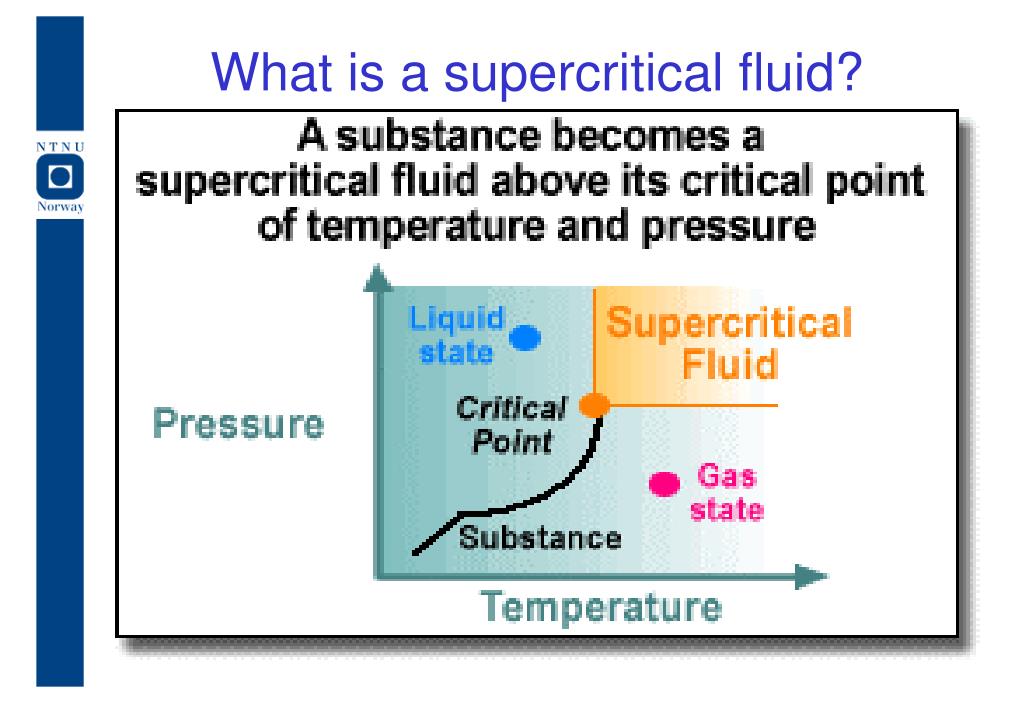 NTNU
Norway

What is a supercritical fluid?

A substance becomes a supercritical fluid above its critical point of temperature and pressure

Liquid state

Supercritical Fluid

Pressure

Critical Point

Gas state

Substance

Temperature